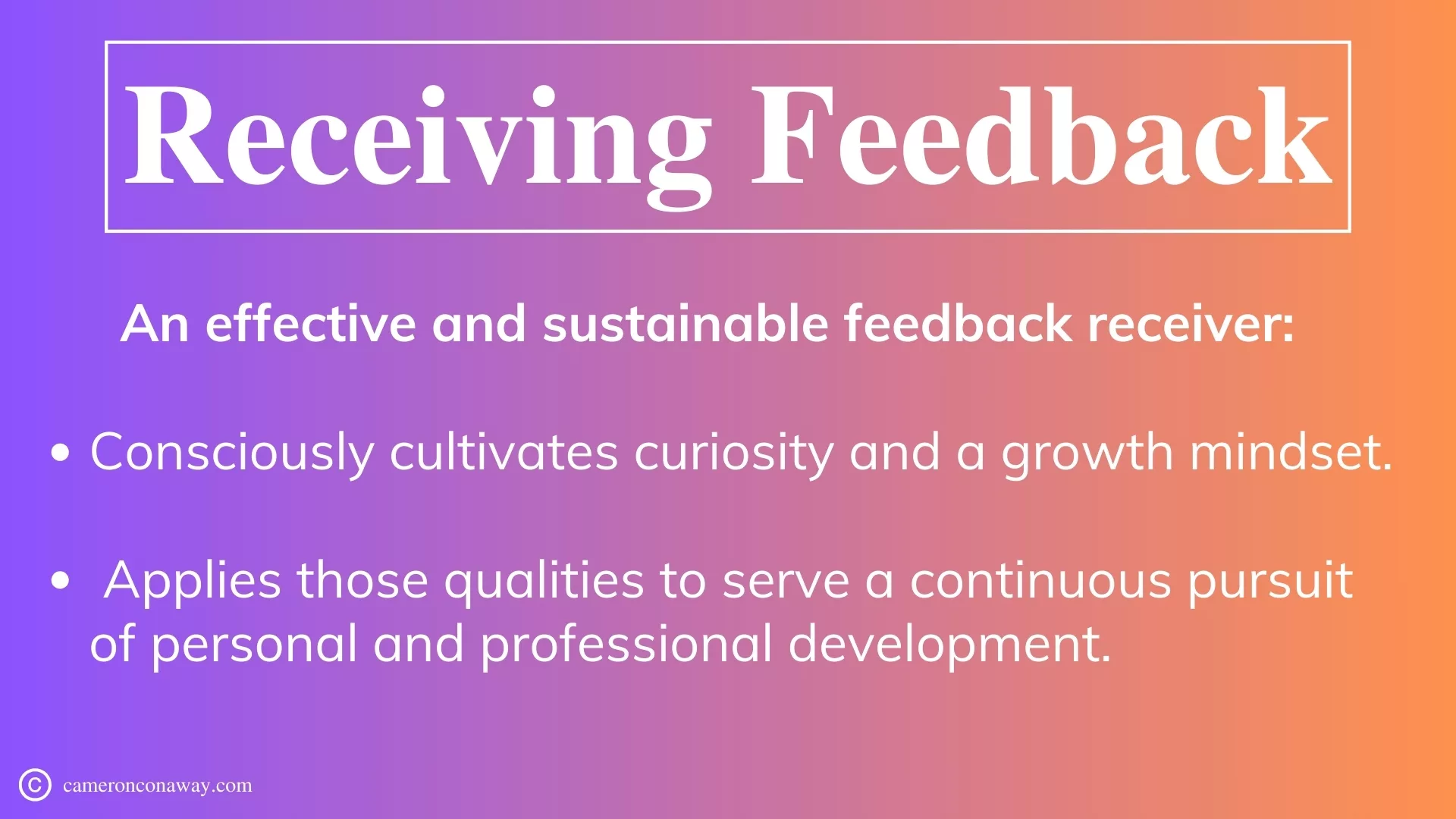 Receiving Feedback

An effective and sustainable feedback receiver:

• Consciously cultivates curiosity and a growth mindset.

• Applies those qualities to serve a continuous pursuit of personal and professional development.

© cameronconaway.com